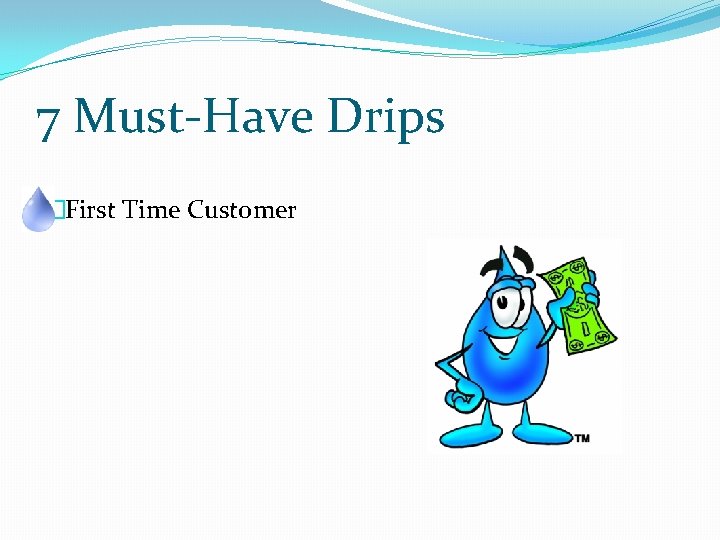 7 Must-Have Drips

First Time Customer

TM